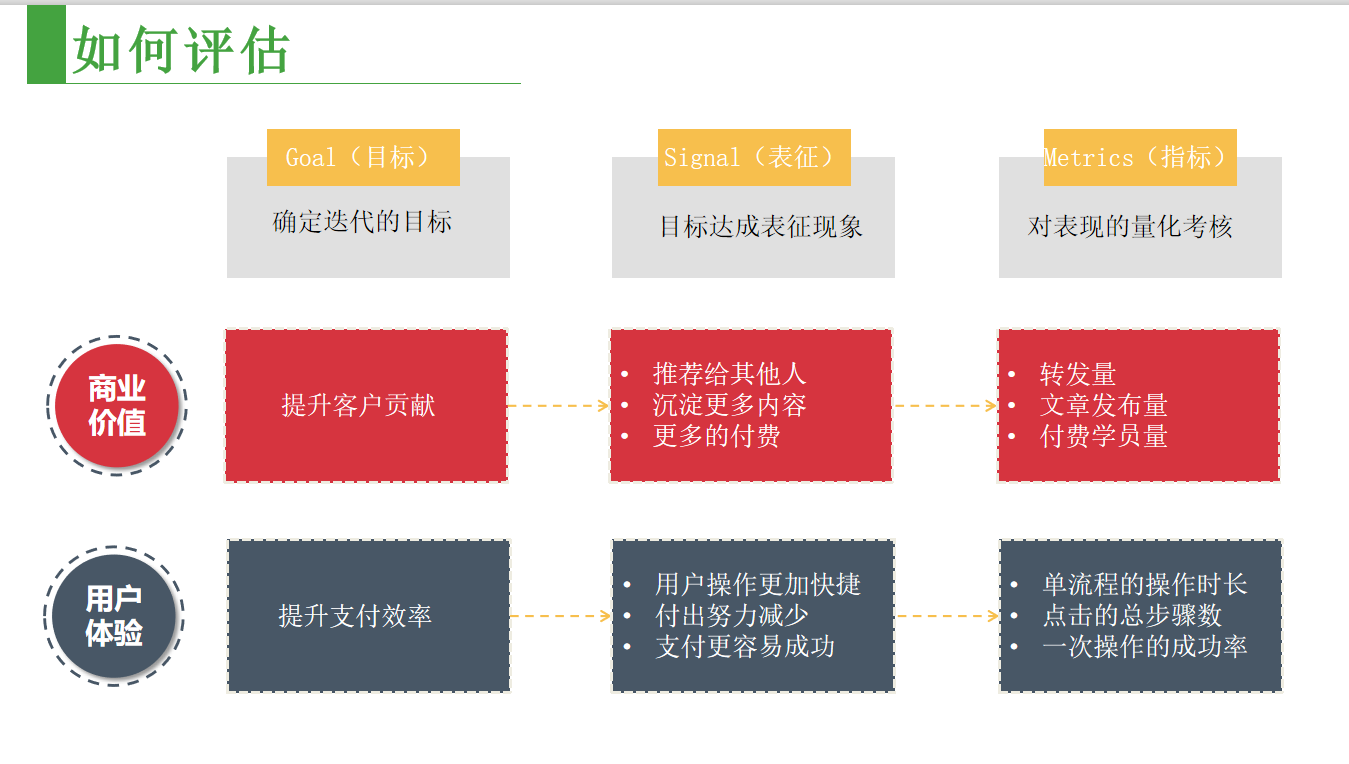 如何评估

Goal（目标）
确定迭代的目标

Signal（表征）
目标达成表征现象

Metrics（指标）
对表现的量化考核

商业价值

提升客户贡献

• 推荐给其他人
• 沉淀更多内容
• 更多的付费

• 转发量
• 文章发布量
• 付费学员量

用户体验

提升支付效率

• 用户操作更加快捷
• 付出努力减少
• 支付更容易成功

• 单流程的操作时长
• 点击的总步骤数
• 一次操作的成功率